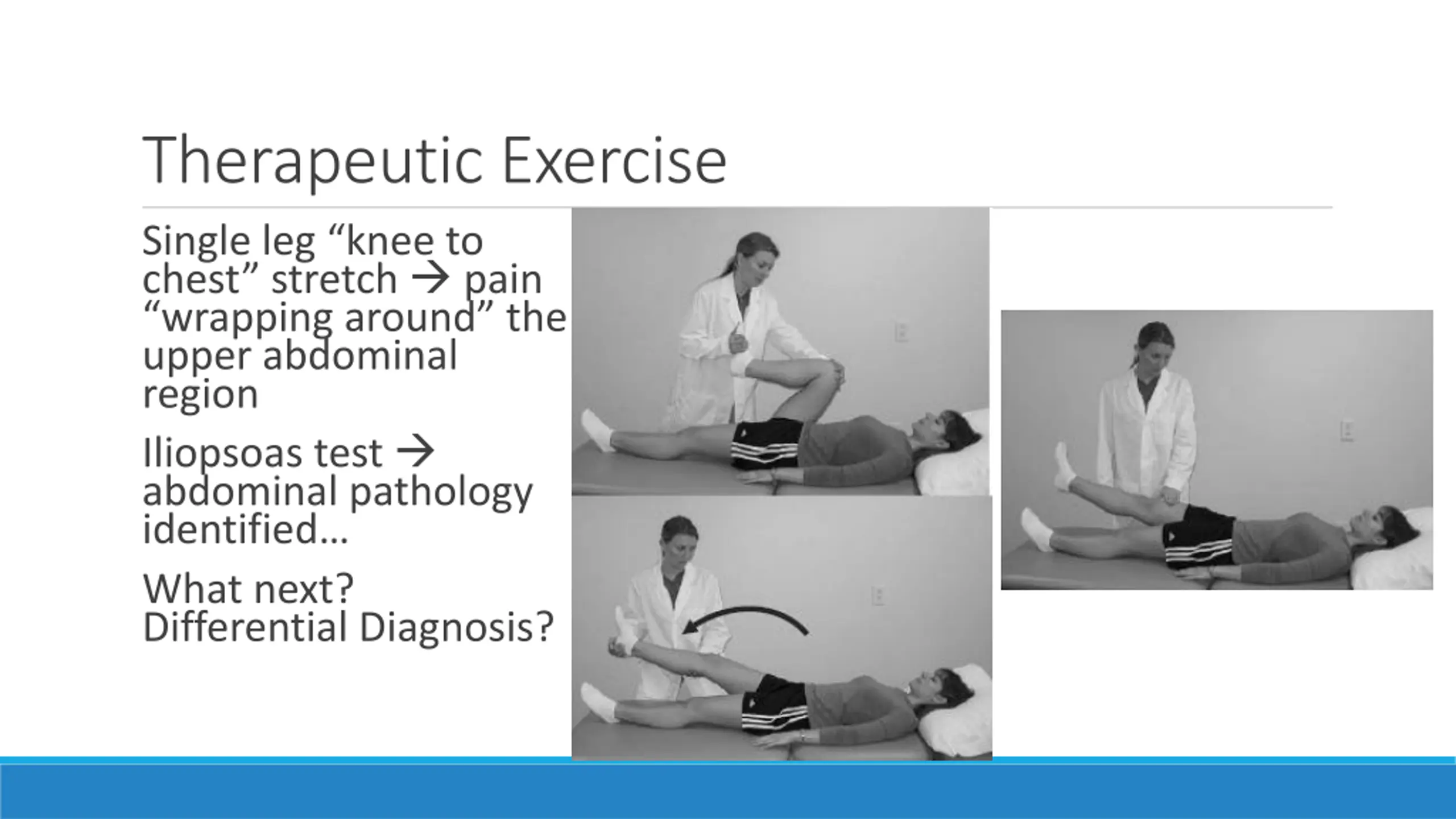 Therapeutic Exercise

Single leg “knee to chest” stretch → pain “wrapping around” the upper abdominal region

Iliopsoas test → abdominal pathology identified…

What next? Differential Diagnosis?